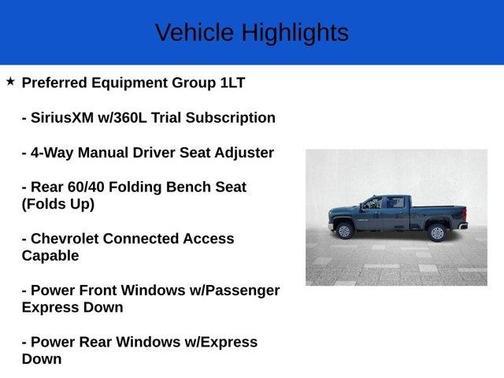 Vehicle Highlights

★ Preferred Equipment Group 1LT

- SiriusXM w/360L Trial Subscription

- 4-Way Manual Driver Seat Adjuster

- Rear 60/40 Folding Bench Seat (Folds Up)

- Chevrolet Connected Access Capable

- Power Front Windows w/Passenger Express Down

- Power Rear Windows w/Express Down